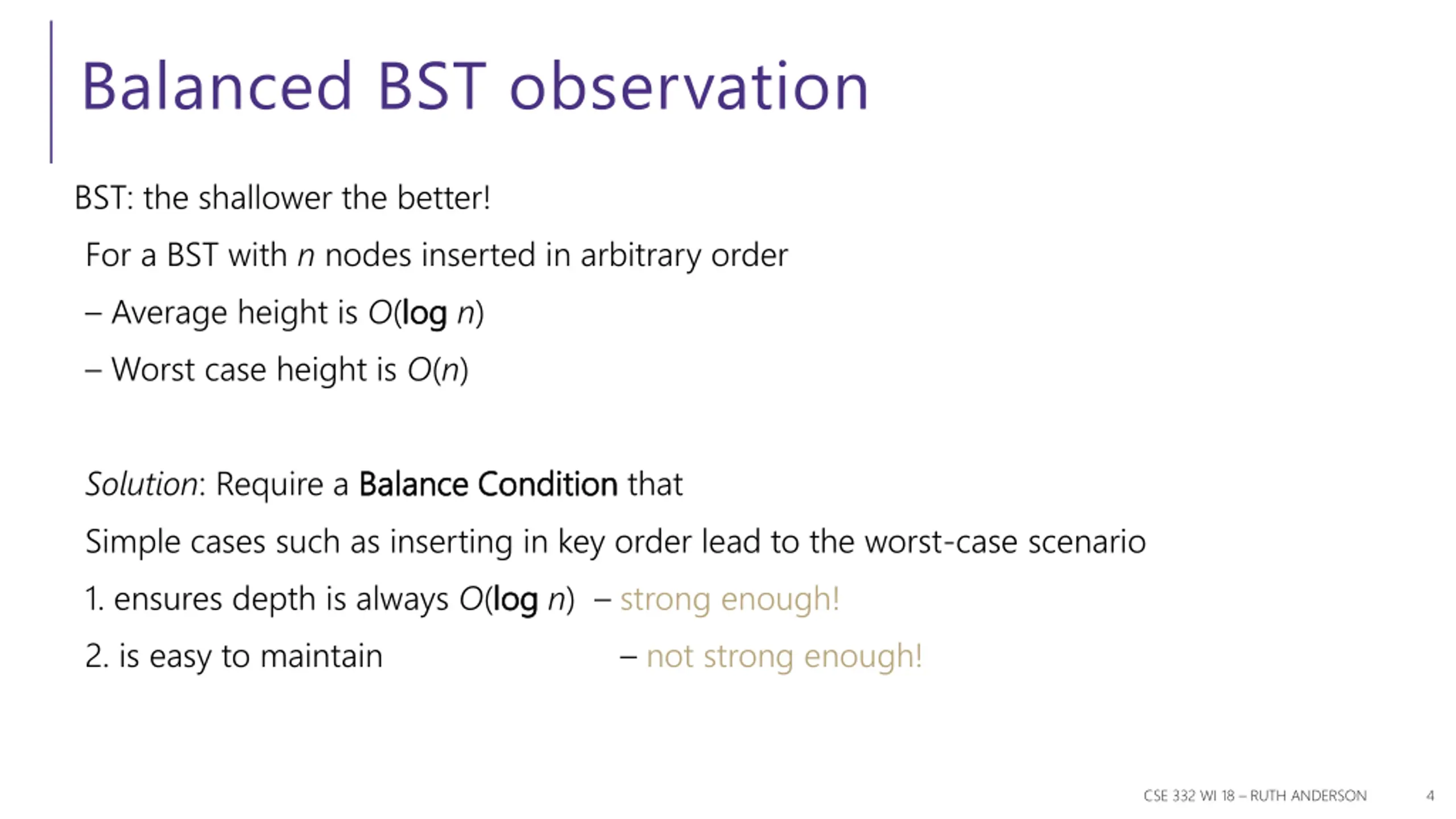 Balanced BST observation

BST: the shallower the better!

For a BST with $n$ nodes inserted in arbitrary order

– Average height is $O(\log n)$

– Worst case height is $O(n)$

Solution: Require a Balance Condition that

Simple cases such as inserting in key order lead to the worst-case scenario

1. ensures depth is always $O(\log n)$ – strong enough!

2. is easy to maintain – not strong enough!

CSE 332 WI 18 – RUTH ANDERSON 4